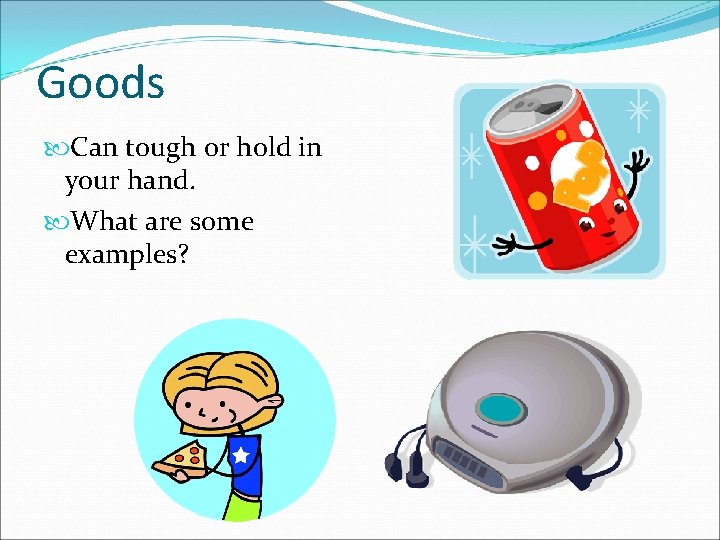 Goods

Can tough or hold in your hand.

What are some examples?

POP